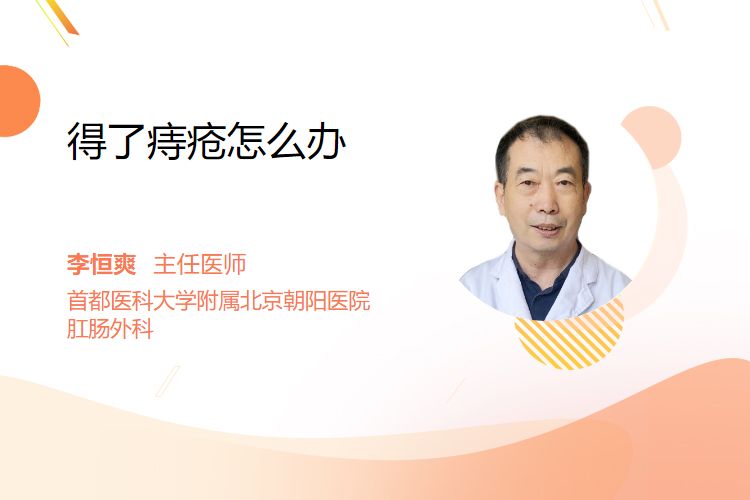 得了痔疮怎么办

李恒爽 主任医师
首都医科大学附属北京朝阳医院
肛肠外科